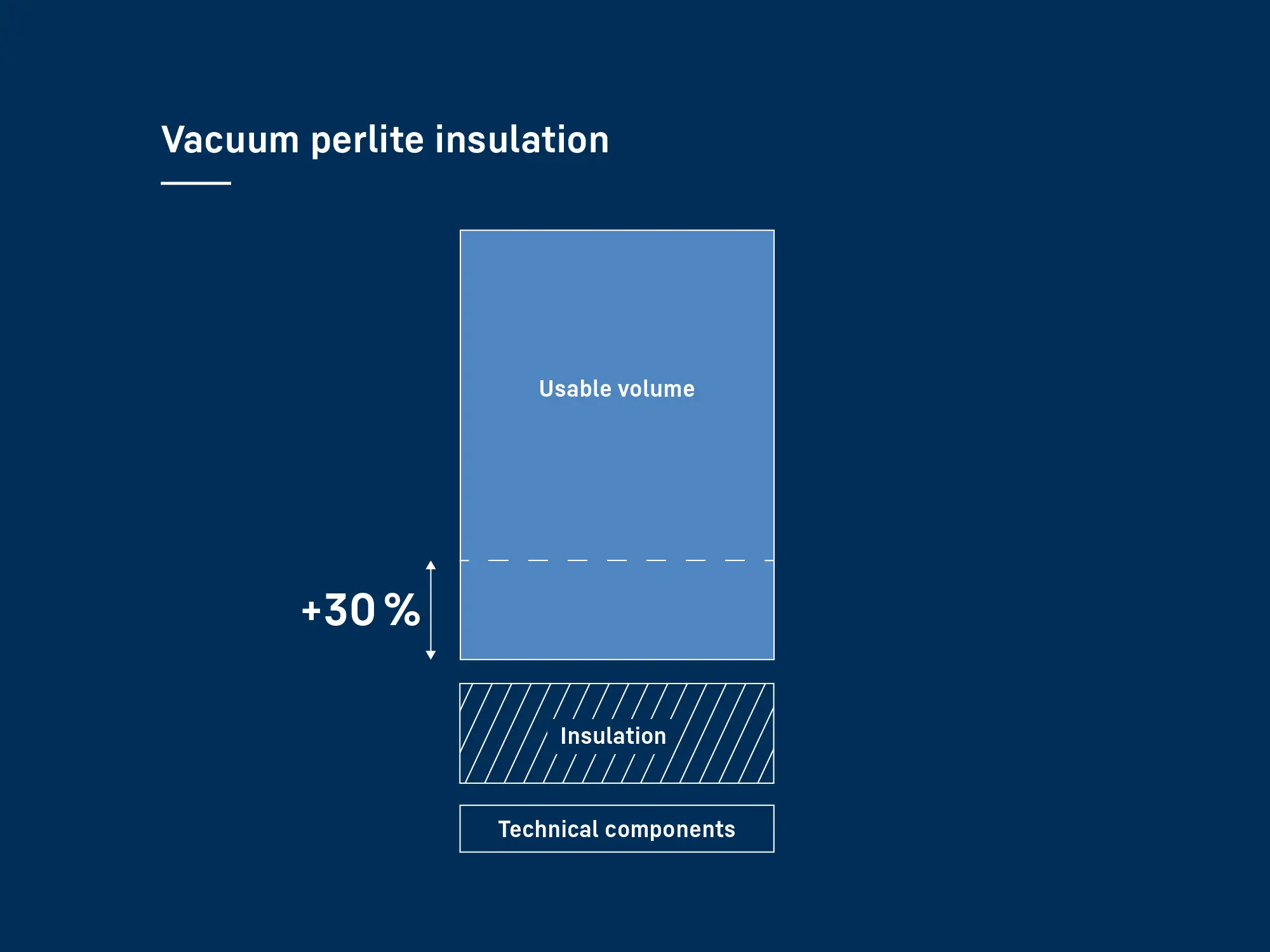 Vacuum perlite insulation

Usable volume

+30 %

Insulation

Technical components